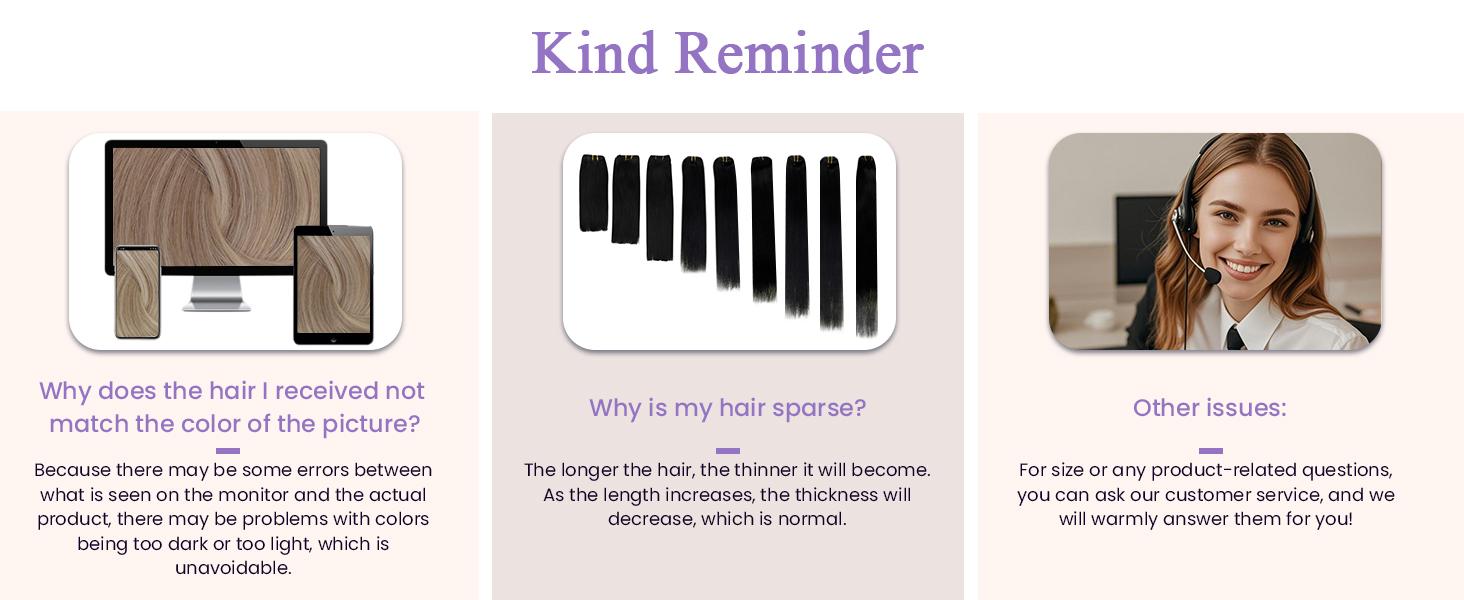 Kind Reminder

Why does the hair I received not match the color of the picture?

Because there may be some errors between what is seen on the monitor and the actual product, there may be problems with colors being too dark or too light, which is unavoidable.

Why is my hair sparse?

The longer the hair, the thinner it will become. As the length increases, the thickness will decrease, which is normal.

Other issues:

For size or any product-related questions, you can ask our customer service, and we will warmly answer them for you!